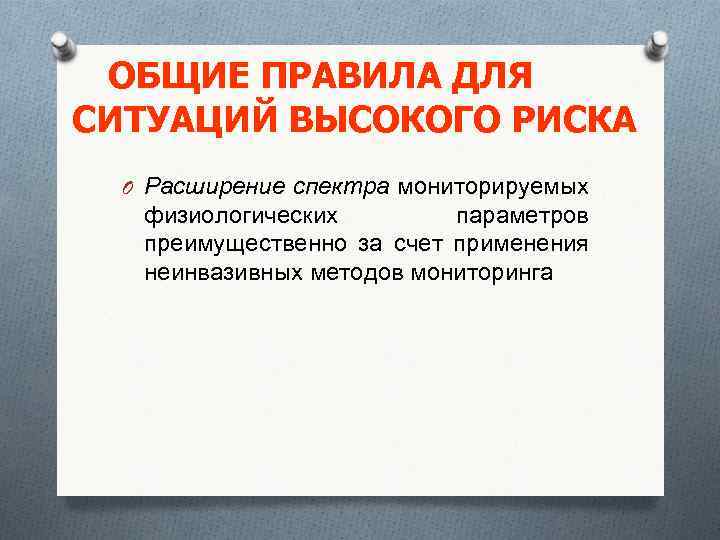 ОБЩИЕ ПРАВИЛА ДЛЯ СИТУАЦИЙ ВЫСОКОГО РИСКА

Расширение спектра мониторируемых физиологических параметров преимущественно за счет применения неинвазивных методов мониторинга